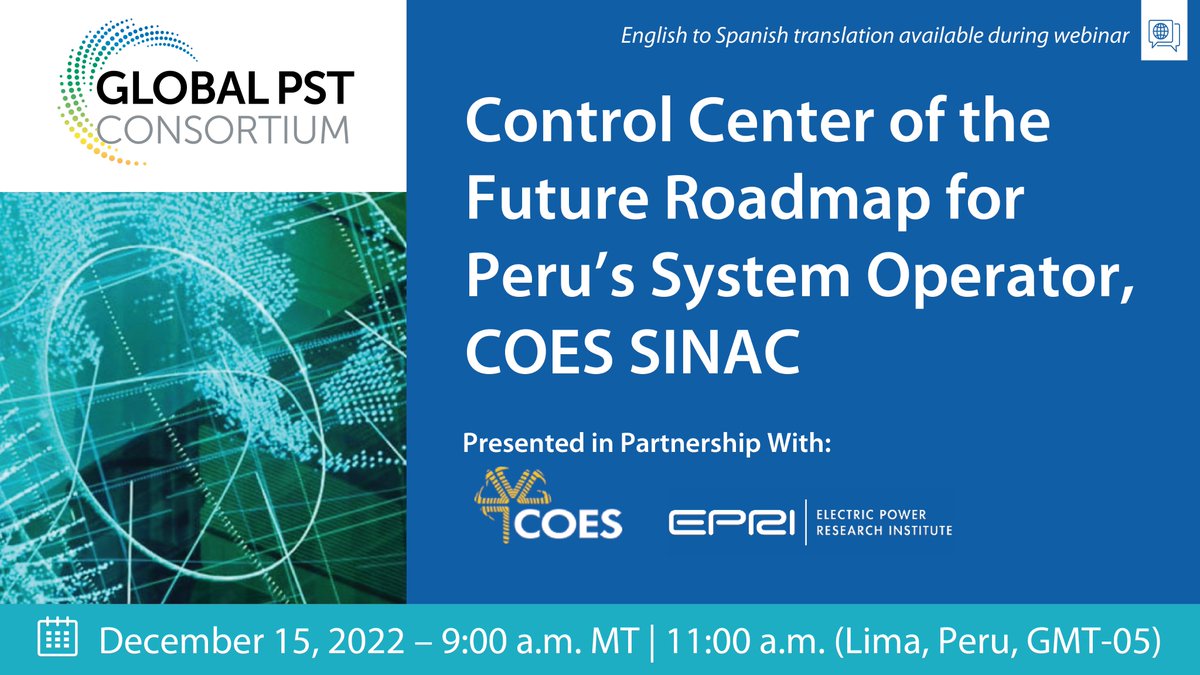 GLOBAL PST CONSORTIUM

English to Spanish translation available during webinar

Control Center of the Future Roadmap for Peru's System Operator, COES SINAC

Presented in Partnership With:

COES

EPRI | ELECTRIC POWER RESEARCH INSTITUTE

December 15, 2022 – 9:00 a.m. MT | 11:00 a.m. (Lima, Peru, GMT-05)